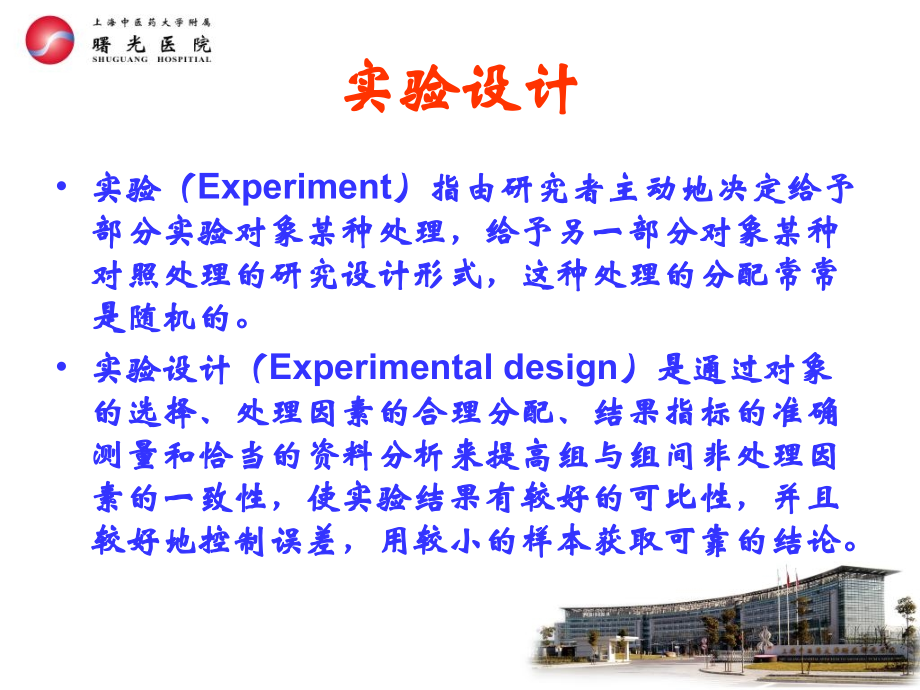 上海中医药大学附属
曙光医院
SHUGUANG HOSPITIAL

实验设计

• 实验（Experiment）指由研究者主动地决定给予部分实验对象某种处理，给予另一部分对象某种对照处理的研究设计形式，这种处理的分配常常是随机的。

• 实验设计（Experimental design）是通过对象的选择、处理因素的合理分配、结果指标的准确测量和恰当的资料分析来提高组与组间非处理因素的一致性，使实验结果有较好的可比性，并且较好地控制误差，用较小的样本获取可靠的结论。